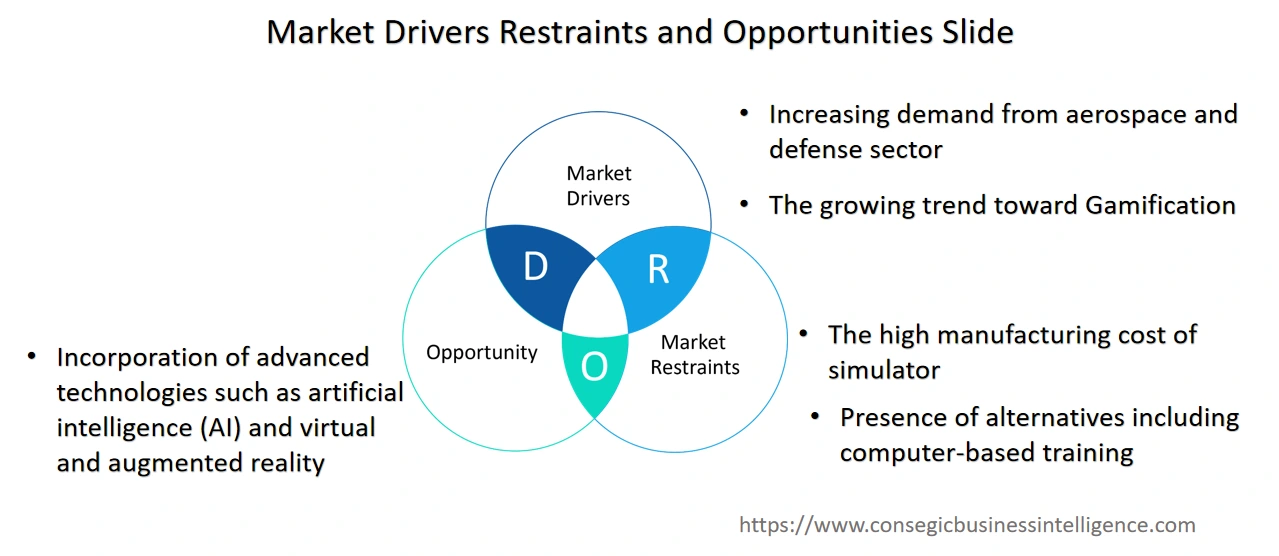 Market Drivers Restraints and Opportunities Slide

Market Drivers

D

R

Opportunity

O

Market Restraints

• Increasing demand from aerospace and defense sector

• The growing trend toward Gamification

• The high manufacturing cost of simulator

• Presence of alternatives including computer-based training

• Incorporation of advanced technologies such as artificial intelligence (AI) and virtual and augmented reality

https://www.consegicbusinessintelligence.com